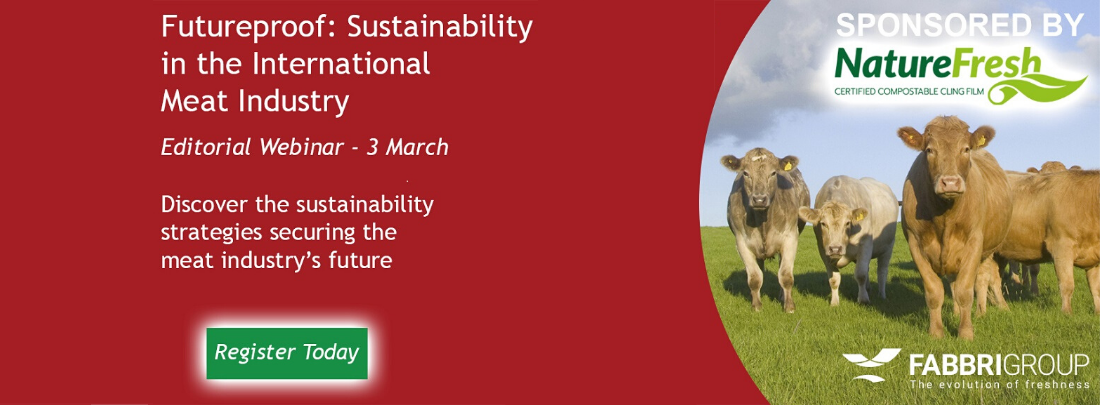 Futureproof: Sustainability in the International Meat Industry

Editorial Webinar - 3 March

Discover the sustainability strategies securing the meat industry's future

Register Today

SPONSORED BY

NatureFresh

CERTIFIED COMPOSTABLE CLING FILM

FABBRIGROUP

The evolution of freshness